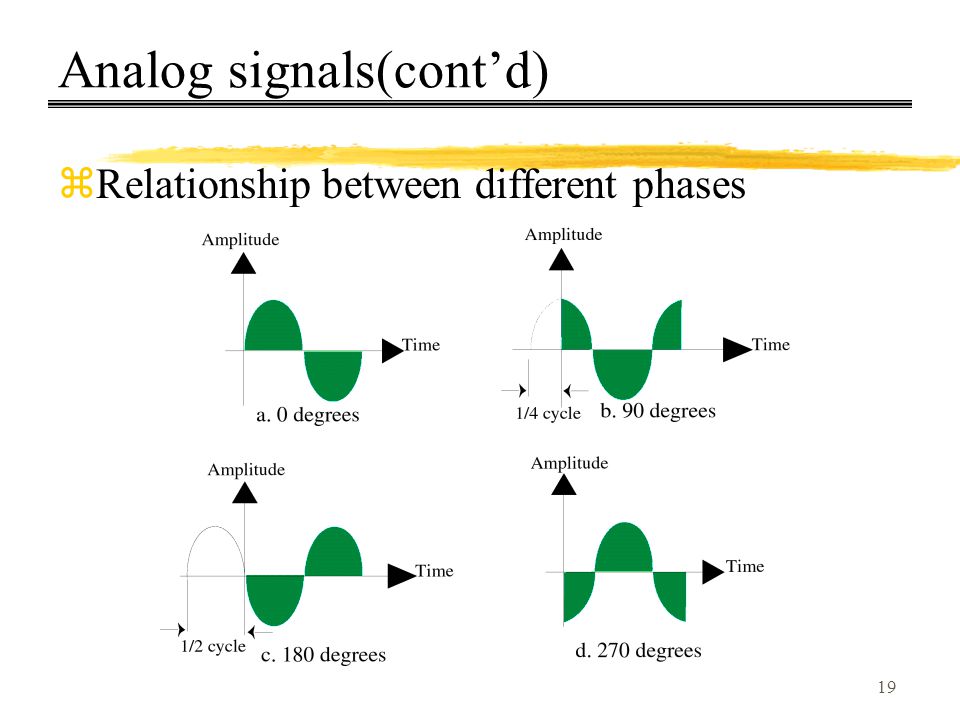 Analog signals(cont'd)

⌘Relationship between different phases

Amplitude

Time

a. 0 degrees

Amplitude

Time

1/4 cycle

b. 90 degrees

Amplitude

Time

1/2 cycle

c. 180 degrees

Amplitude

Time

d. 270 degrees

19